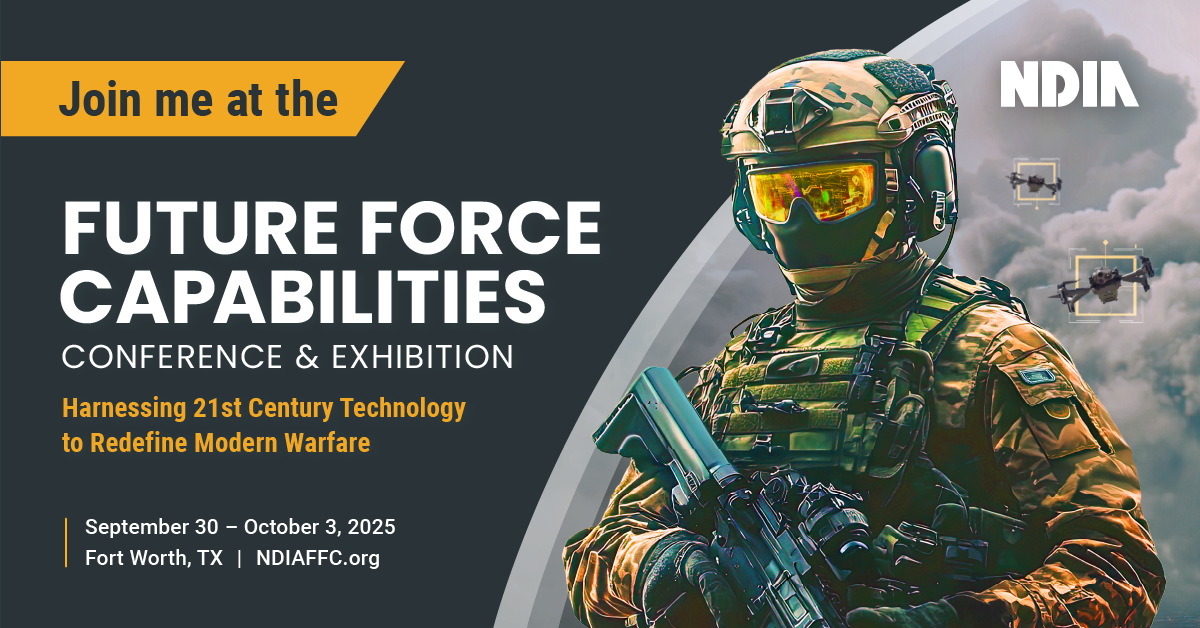 Join me at the

NDIA

FUTURE FORCE CAPABILITIES
CONFERENCE & EXHIBITION

Harnessing 21st Century Technology to Redefine Modern Warfare

September 30 – October 3, 2025
Fort Worth, TX | NDIAFFC.org